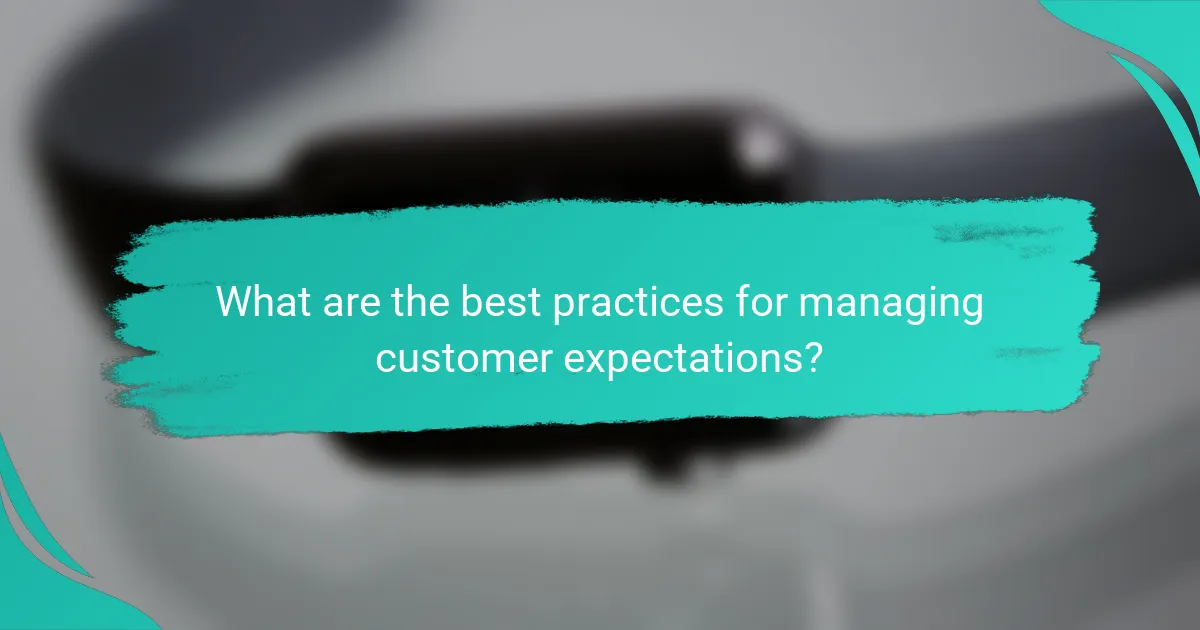 What are the best practices for managing customer expectations?